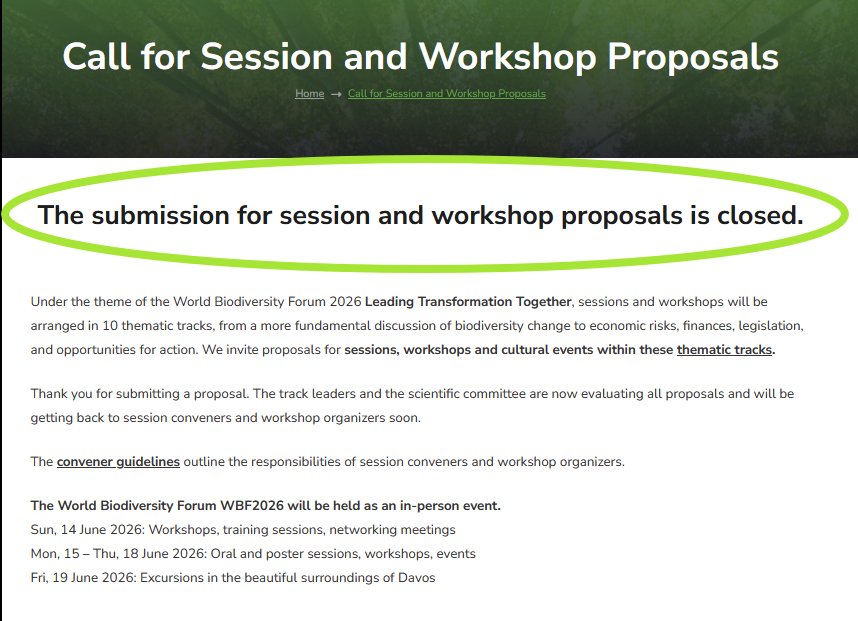 Call for Session and Workshop Proposals

Home → Call for Session and Workshop Proposals

The submission for session and workshop proposals is closed.

Under the theme of the World Biodiversity Forum 2026 Leading Transformation Together, sessions and workshops will be arranged in 10 thematic tracks, from a more fundamental discussion of biodiversity change to economic risks, finances, legislation, and opportunities for action. We invite proposals for sessions, workshops and cultural events within these thematic tracks.

Thank you for submitting a proposal. The track leaders and the scientific committee are now evaluating all proposals and will be getting back to session conveners and workshop organizers soon.

The convener guidelines outline the responsibilities of session conveners and workshop organizers.

The World Biodiversity Forum WBF2026 will be held as an in-person event.
Sun, 14 June 2026: Workshops, training sessions, networking meetings
Mon, 15 – Thu, 18 June 2026: Oral and poster sessions, workshops, events
Fri, 19 June 2026: Excursions in the beautiful surroundings of Davos